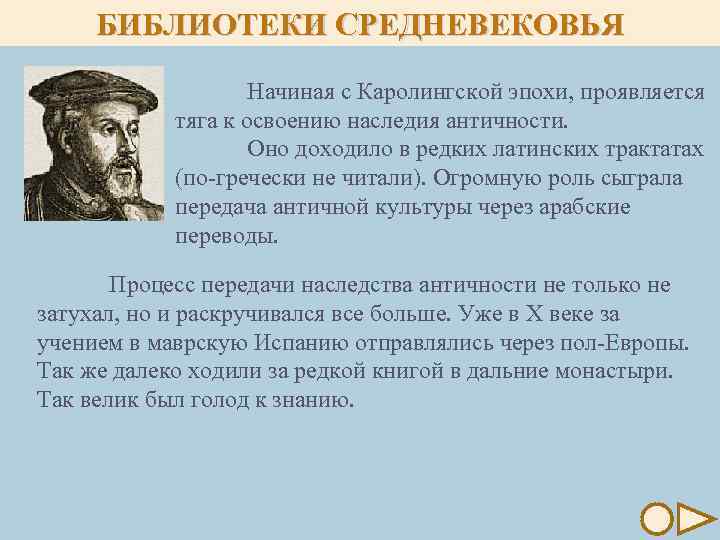 БИБЛИОТЕКИ СРЕДНЕВЕКОВЬЯ

Начиная с Каролингской эпохи, проявляется тяга к освоению наследия античности.

Оно доходило в редких латинских трактатах (по-гречески не читали). Огромную роль сыграла передача античной культуры через арабские переводы.

Процесс передачи наследства античности не только не затухал, но и раскручивался все больше. Уже в X веке за учением в маврскую Испанию отправлялись через пол-Европы. Так же далеко ходили за редкой книгой в дальние монастыри. Так велик был голод к знанию.